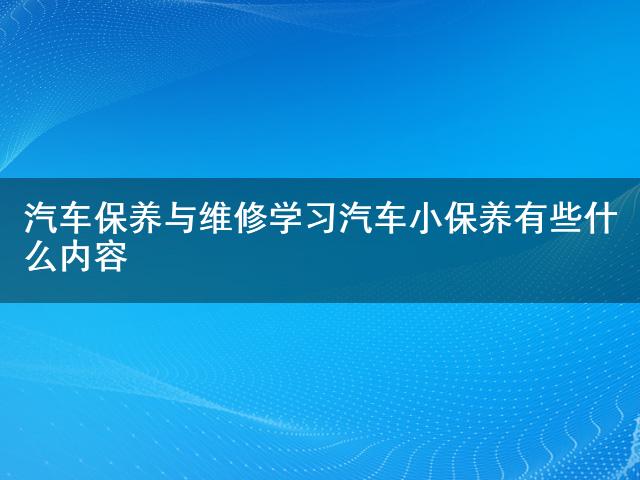 汽车保养与维修学习汽车小保养有些什么内容